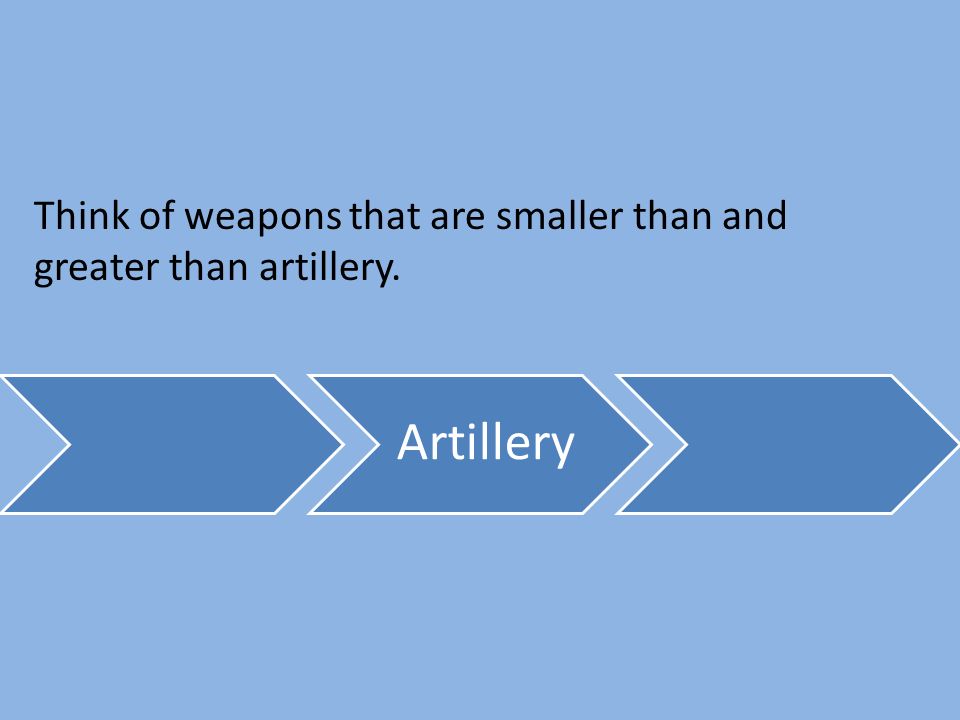 Think of weapons that are smaller than and greater than artillery.

Artillery